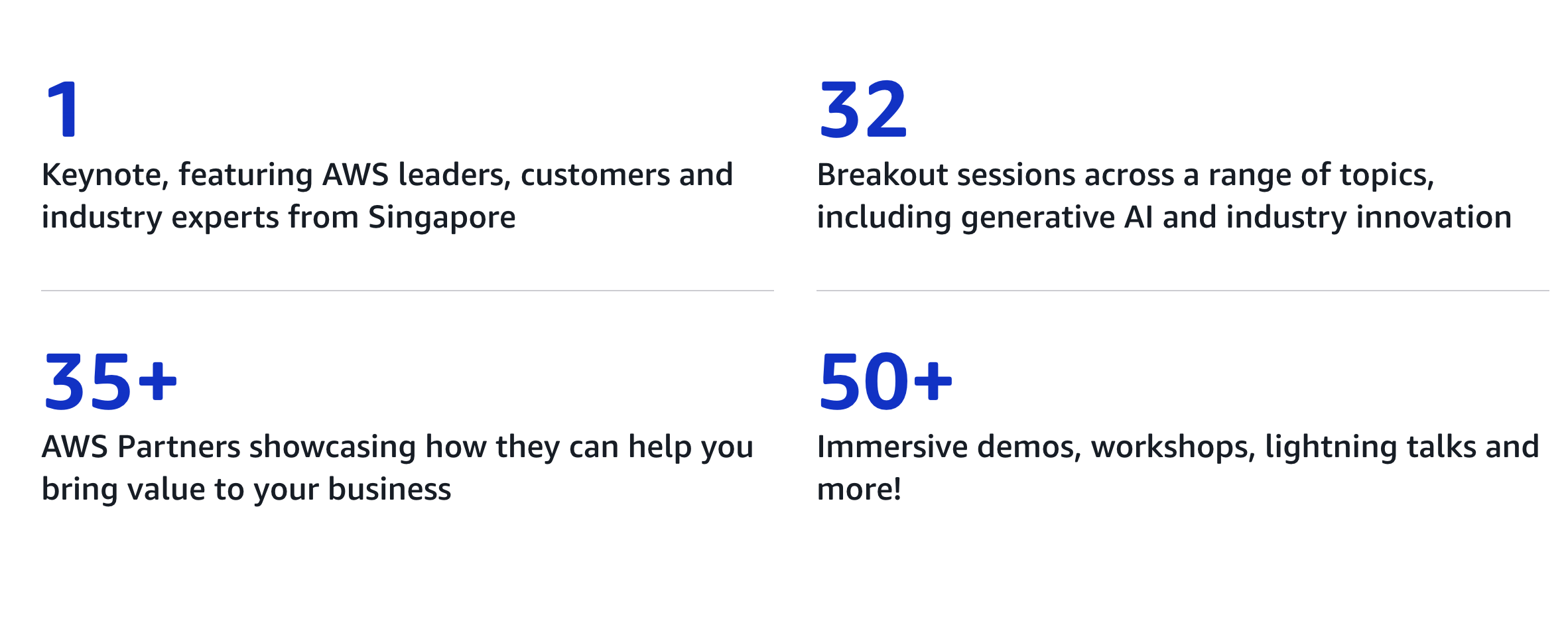 1

Keynote, featuring AWS leaders, customers and industry experts from Singapore

32

Breakout sessions across a range of topics, including generative AI and industry innovation

35+

AWS Partners showcasing how they can help you bring value to your business

50+

Immersive demos, workshops, lightning talks and more!